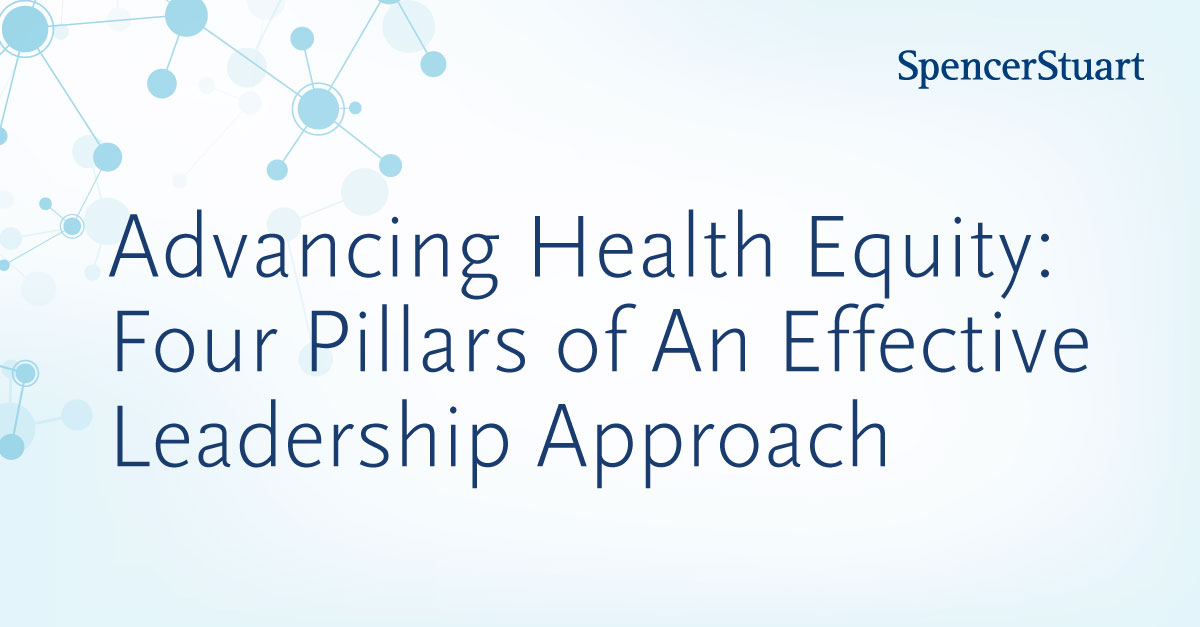 SpencerStuart

Advancing Health Equity: Four Pillars of An Effective Leadership Approach